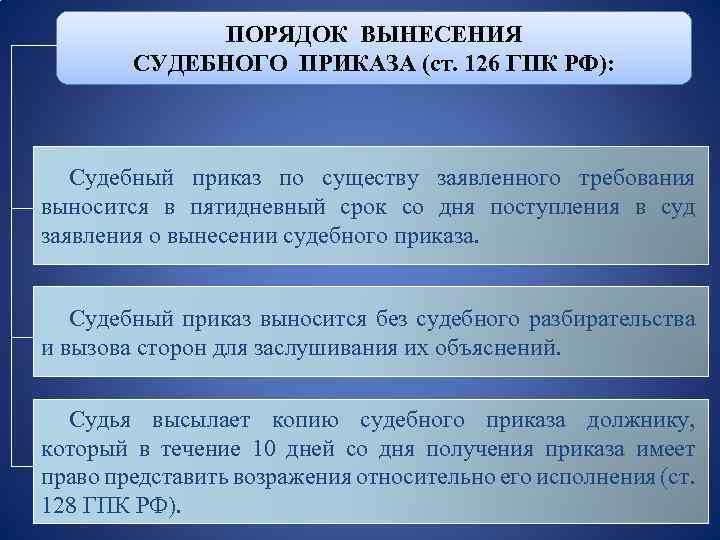 ПОРЯДОК ВЫНЕСЕНИЯ СУДЕБНОГО ПРИКАЗА (ст. 126 ГПК РФ):

Судебный приказ по существу заявленного требования выносится в пятидневный срок со дня поступления в суд заявления о вынесении судебного приказа.

Судебный приказ выносится без судебного разбирательства и вызова сторон для заслушивания их объяснений.

Судья высылает копию судебного приказа должнику, который в течение 10 дней со дня получения приказа имеет право представить возражения относительно его исполнения (ст. 128 ГПК РФ).